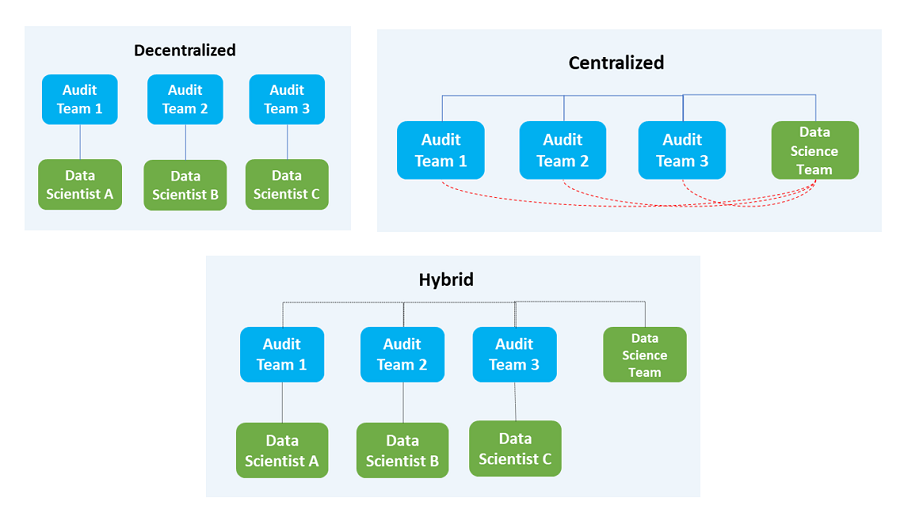 Decentralized

Audit Team 1

Audit Team 2

Audit Team 3

Data Scientist A

Data Scientist B

Data Scientist C

Centralized

Audit Team 1

Audit Team 2

Audit Team 3

Data Science Team

Hybrid

Audit Team 1

Audit Team 2

Audit Team 3

Data Science Team

Data Scientist A

Data Scientist B

Data Scientist C